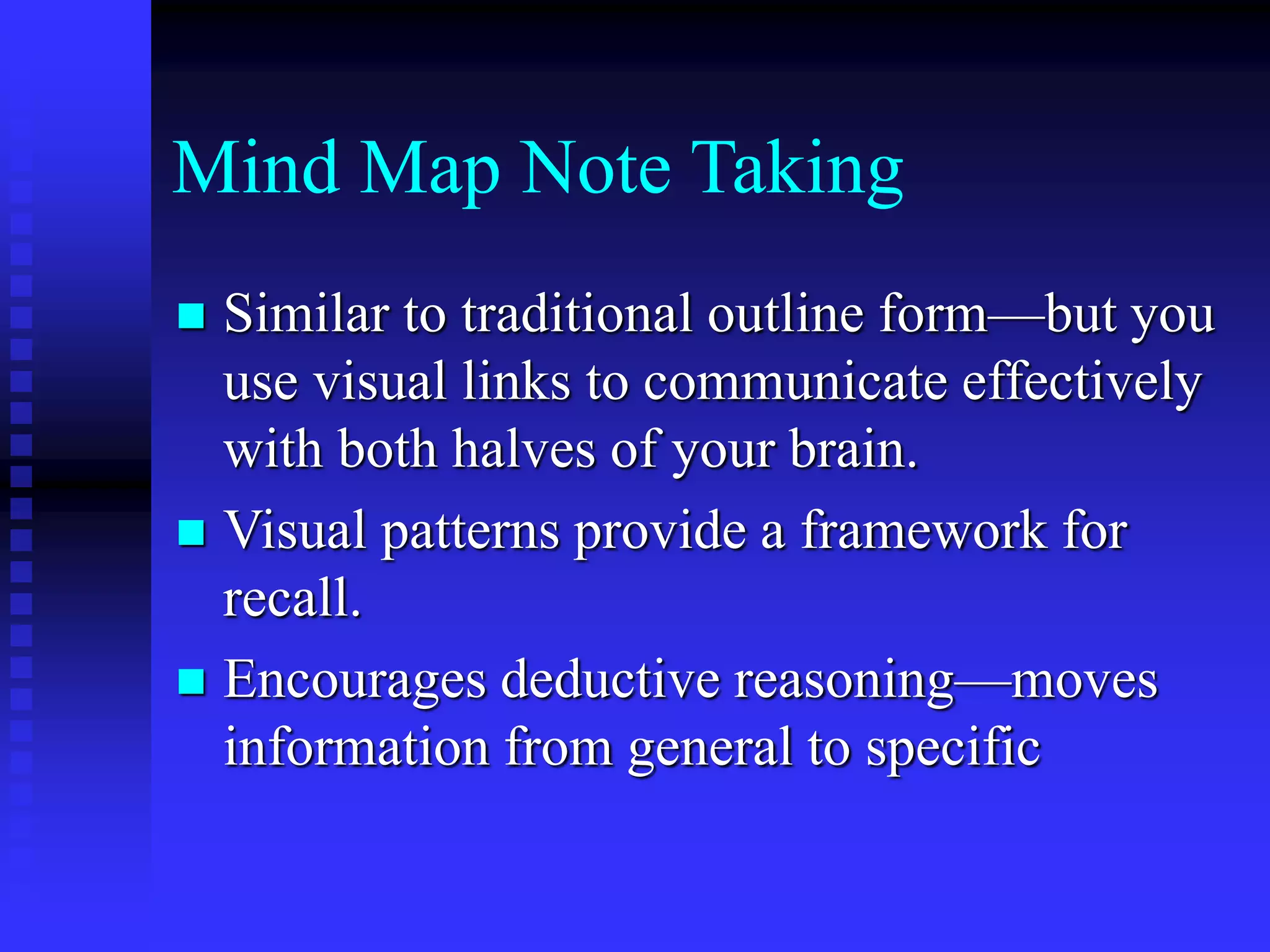 Mind Map Note Taking

■ Similar to traditional outline form—but you use visual links to communicate effectively with both halves of your brain.

■ Visual patterns provide a framework for recall.

■ Encourages deductive reasoning—moves information from general to specific